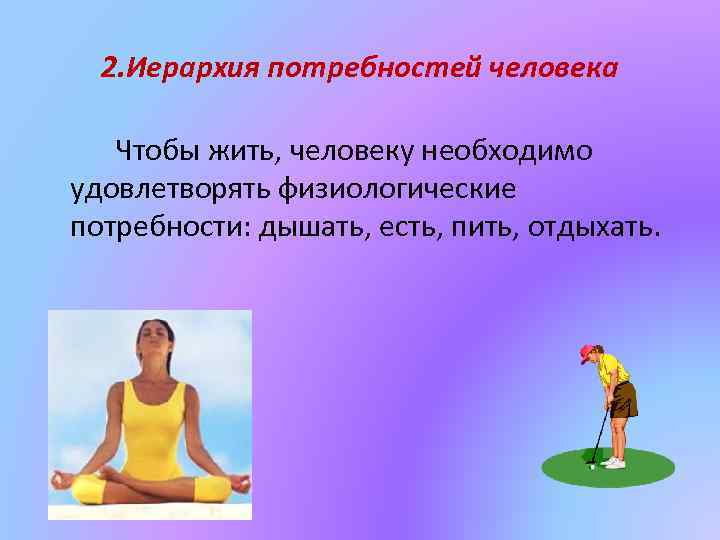 2.Иерархия потребностей человека

Чтобы жить, человеку необходимо удовлетворять физиологические потребности: дышать, есть, пить, отдыхать.